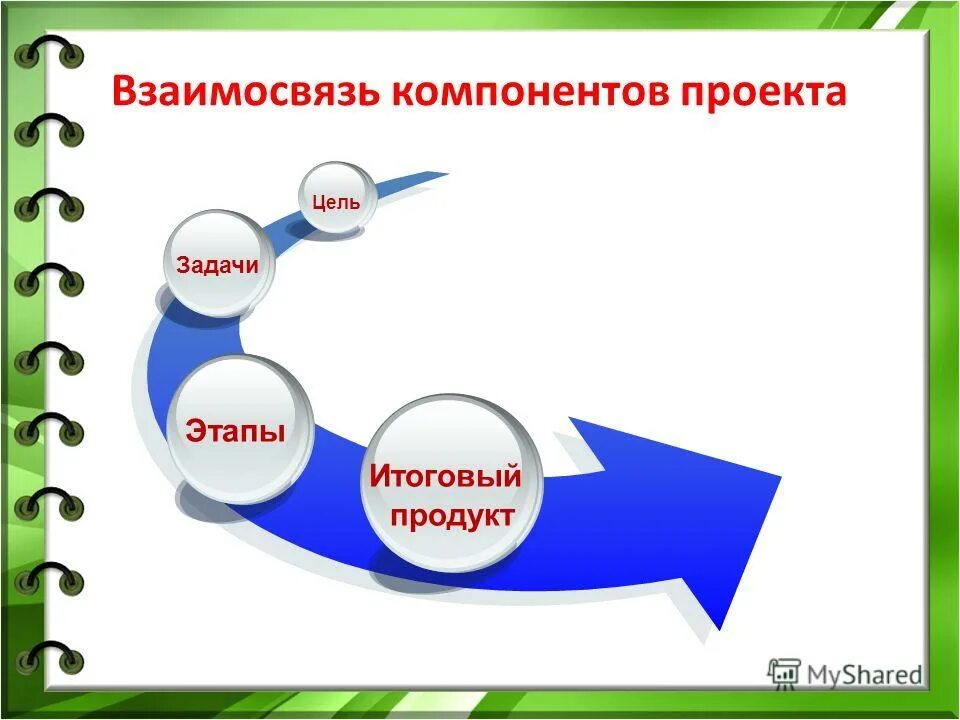 Взаимосвязь компонентов проекта

Цель

Задачи

Этапы

Итоговый продукт

MyShared